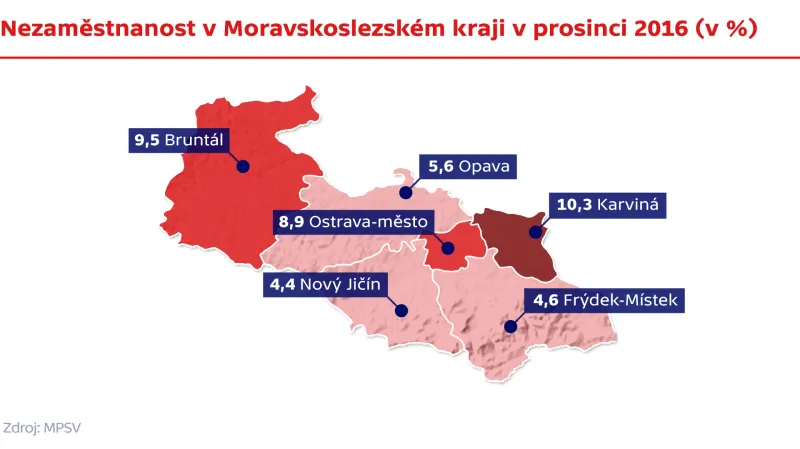 Nezaměstnanost v Moravskoslezském kraji v prosinci 2016 (v %)

9,5 Bruntál

5,6 Opava

10,3 Karviná

8,9 Ostrava-město

4,4 Nový Jičín

4,6 Frýdek-Místek

Zdroj: MPSV